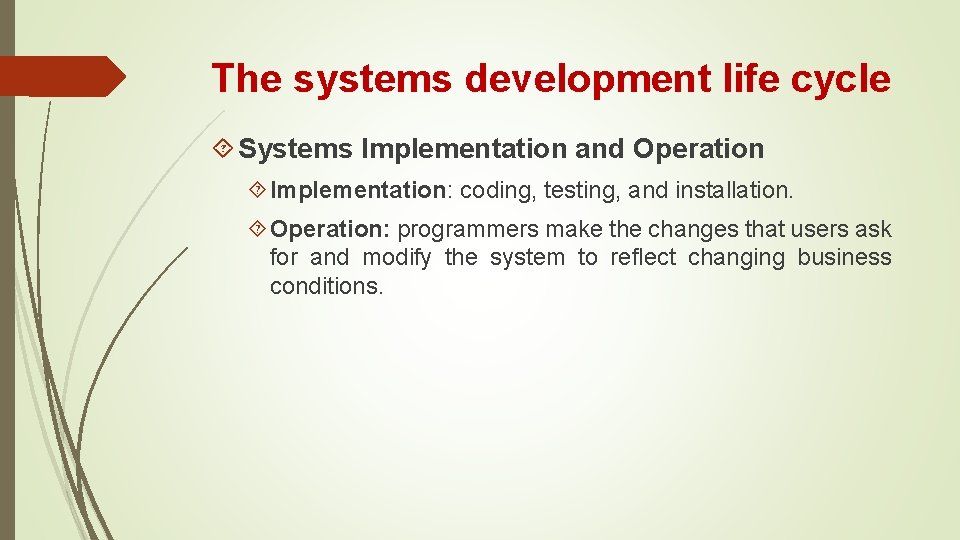 The systems development life cycle

Systems Implementation and Operation

Implementation: coding, testing, and installation.

Operation: programmers make the changes that users ask for and modify the system to reflect changing business conditions.